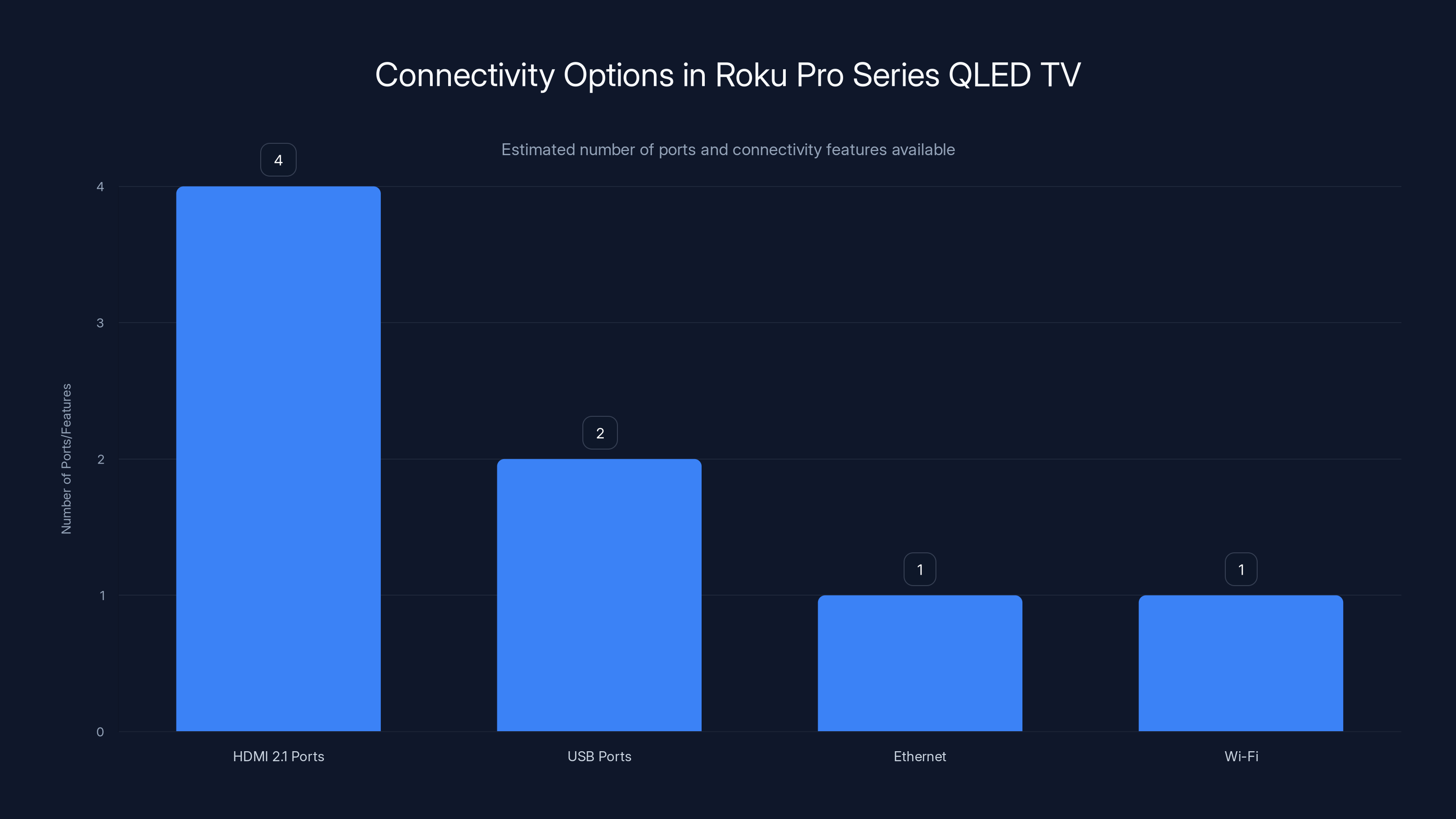 Connectivity Options in Roku Pro Series QLED TV

Estimated number of ports and connectivity features available

Number of Ports/Features

4
3
2
1
0

4
2
1
1

HDMI 2.1 Ports
USB Ports
Ethernet
Wi-Fi